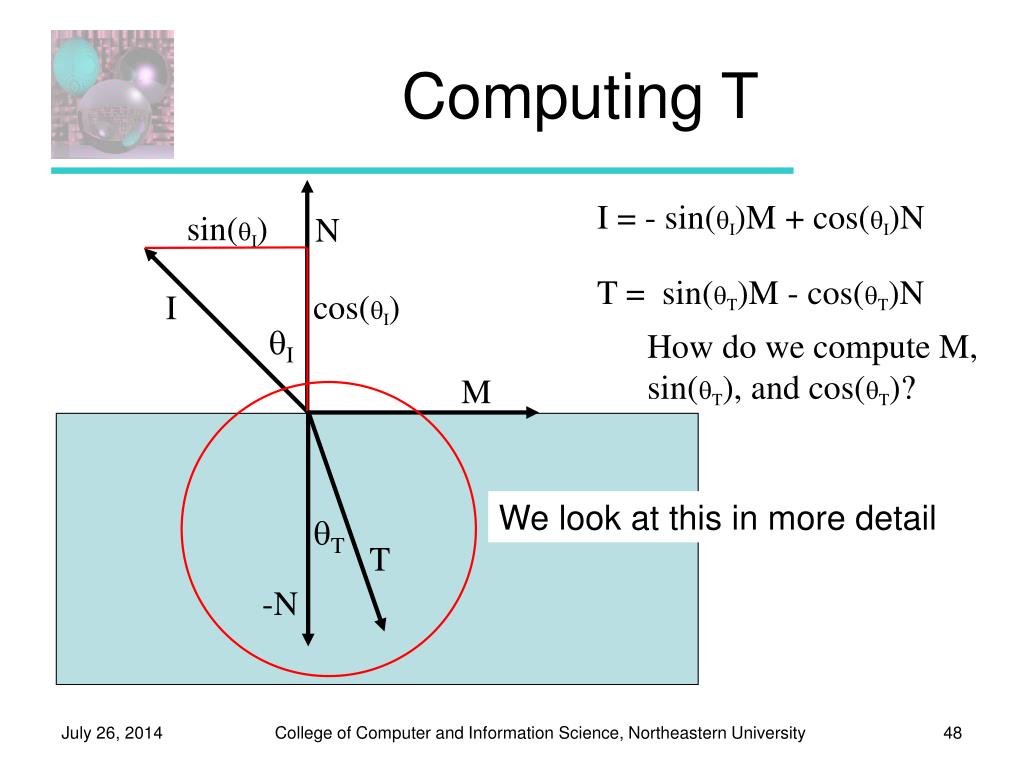 Computing T

$\sin(\theta_I)$

N

I

$\cos(\theta_I)$

$\theta_I$

M

$\theta_T$

T

-N

$I = -\sin(\theta_I)M + \cos(\theta_I)N$

$T = \sin(\theta_T)M - \cos(\theta_T)N$

How do we compute M, $\sin(\theta_T)$, and $\cos(\theta_T)$?

We look at this in more detail

July 26, 2014

College of Computer and Information Science, Northeastern University

48